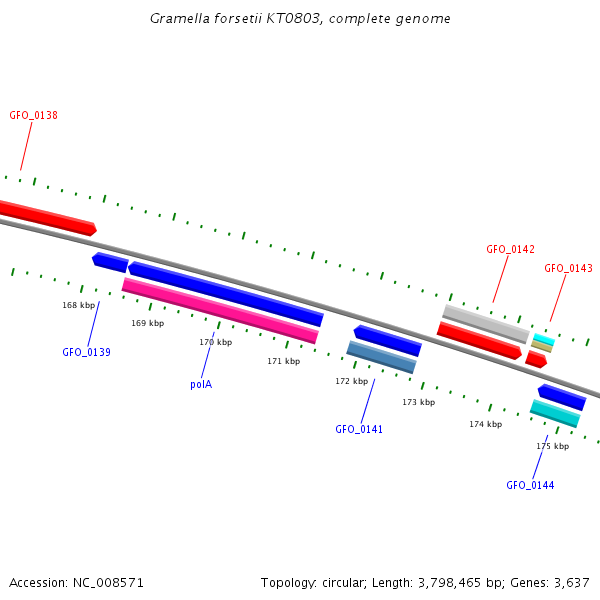 Gramella forsetii KT0803, complete genome

GFO_0138

GFO_0142

GFO_0143

168 kbp

169 kbp

170 kbp

171 kbp

172 kbp

173 kbp

174 kbp

175 kbp

GFO_0139

polA

GFO_0141

GFO_0144

Accession: NC_008571

Topology: circular; Length: 3,798,465 bp; Genes: 3,637